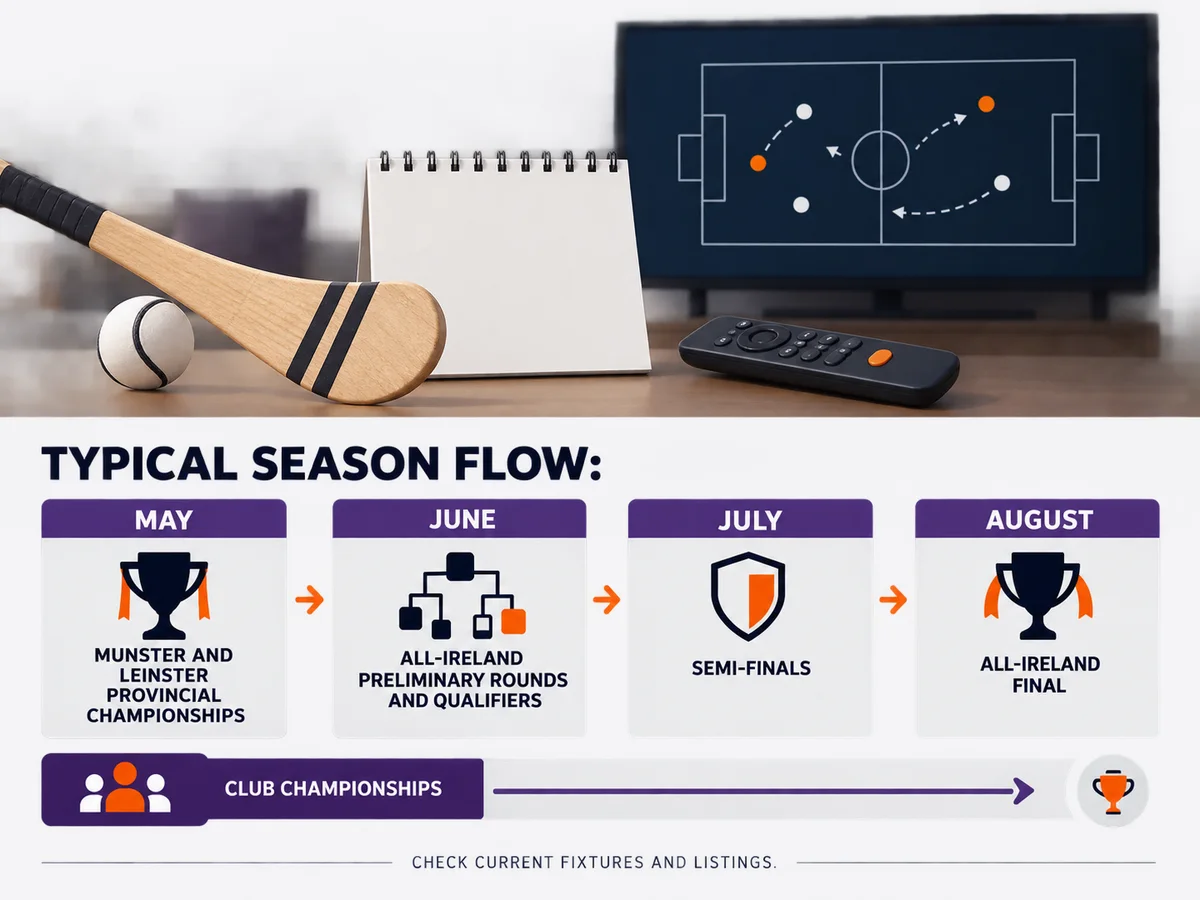 TYPICAL SEASON FLOW:

MAY

MUNSTER AND LEINSTER PROVINCIAL CHAMPIONSHIPS

JUNE

ALL-IRELAND PRELIMINARY ROUNDS AND QUALIFIERS

JULY

SEMI-FINALS

AUGUST

ALL-IRELAND FINAL

CLUB CHAMPIONSHIPS

CHECK CURRENT FIXTURES AND LISTINGS.